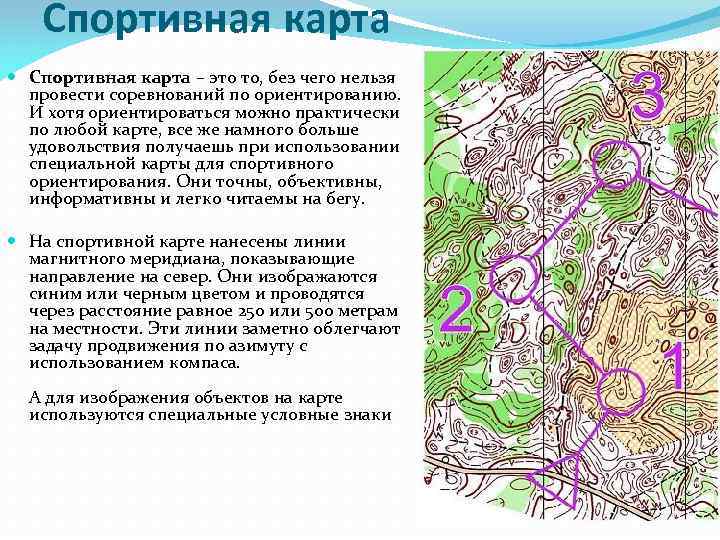 Спортивная карта

Спортивная карта – это то, без чего нельзя провести соревнований по ориентированию. И хотя ориентироваться можно практически по любой карте, все же намного больше удовольствия получаешь при использовании специальной карты для спортивного ориентирования. Они точны, объективны, информативны и легко читаемы на бегу.

На спортивной карте нанесены линии магнитного меридиана, показывающие направление на север. Они изображаются синим или черным цветом и проводятся через расстояние равное 250 или 500 метрам на местности. Эти линии заметно облегчают задачу продвижения по азимуту с использованием компаса.

А для изображения объектов на карте используются специальные условные знаки

3

2

1